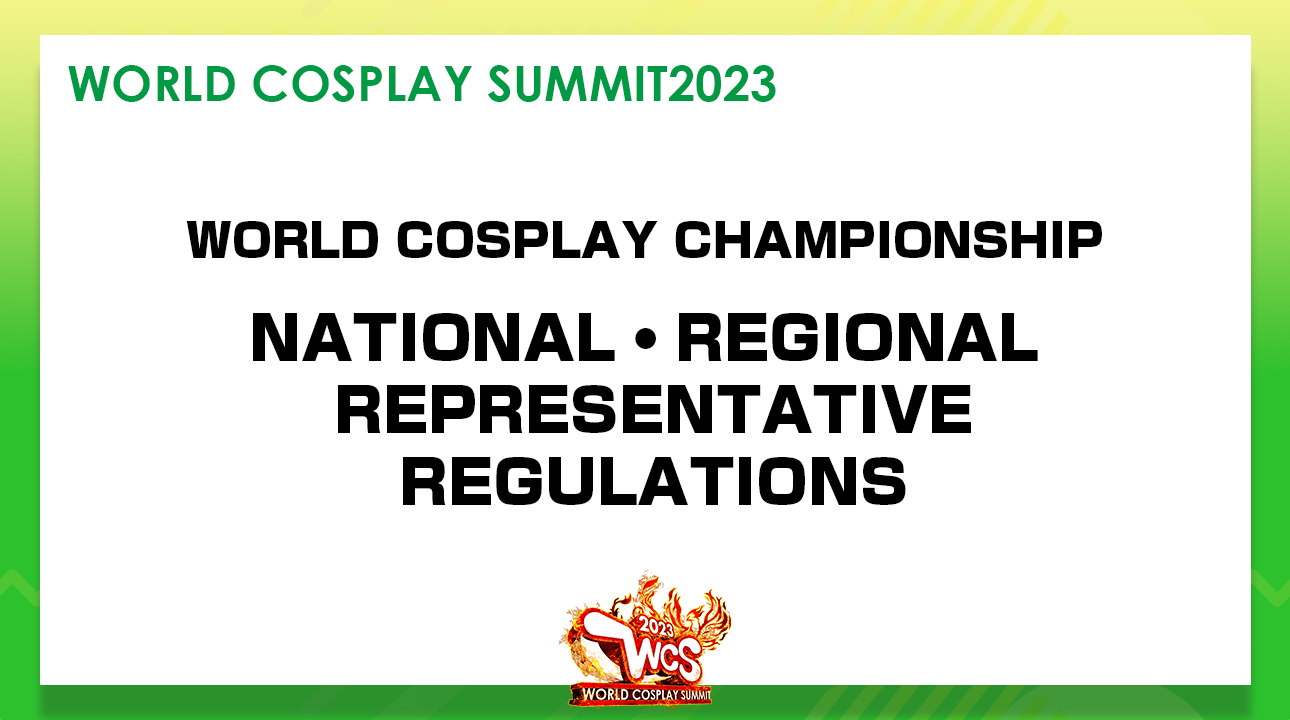 WORLD COSPLAY SUMMIT2023

WORLD COSPLAY CHAMPIONSHIP

NATIONAL • REGIONAL REPRESENTATIVE REGULATIONS

2023
WCS
WORLD COSPLAY SUMMIT